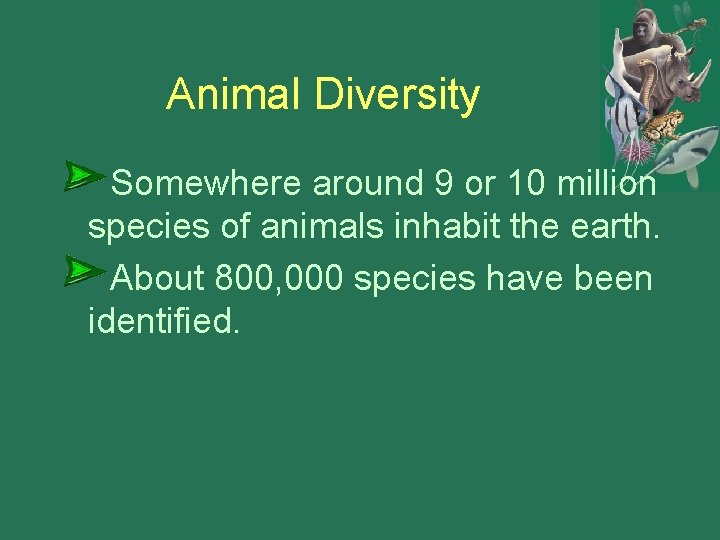 Animal Diversity

Somewhere around 9 or 10 million species of animals inhabit the earth.

About 800,000 species have been identified.